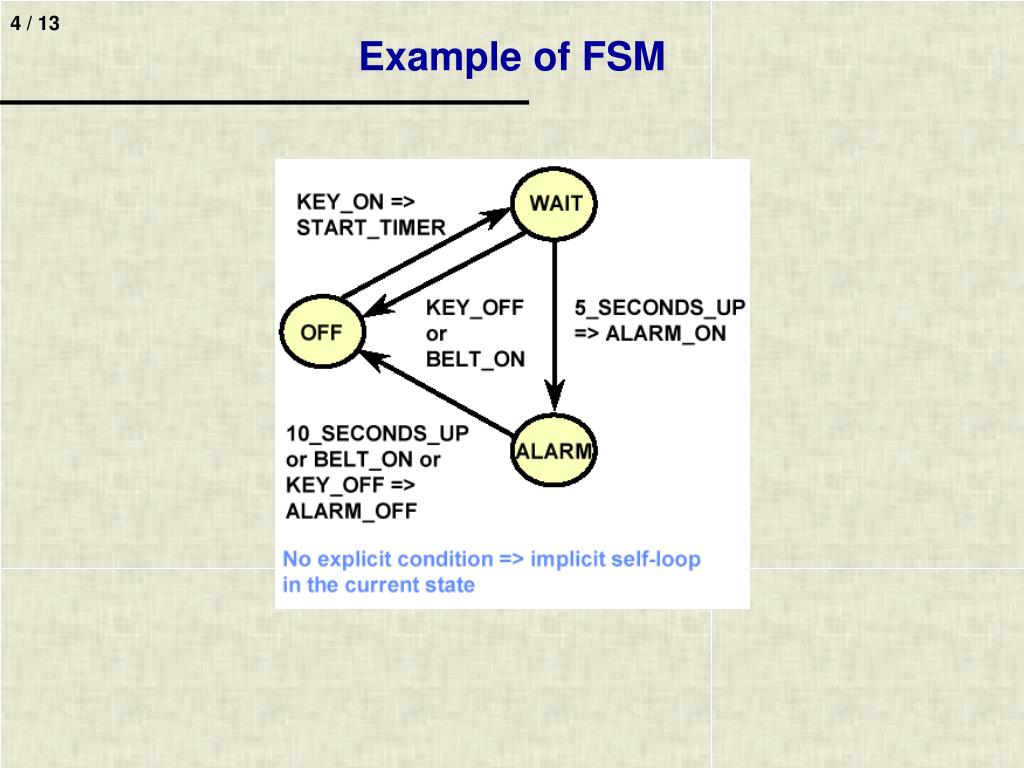 4 / 13

Example of FSM

KEY_ON => START_TIMER

WAIT

OFF

KEY_OFF or BELT_ON

5_SECONDS_UP => ALARM_ON

10_SECONDS_UP or BELT_ON or KEY_OFF => ALARM_OFF

ALARM

No explicit condition => implicit self-loop in the current state